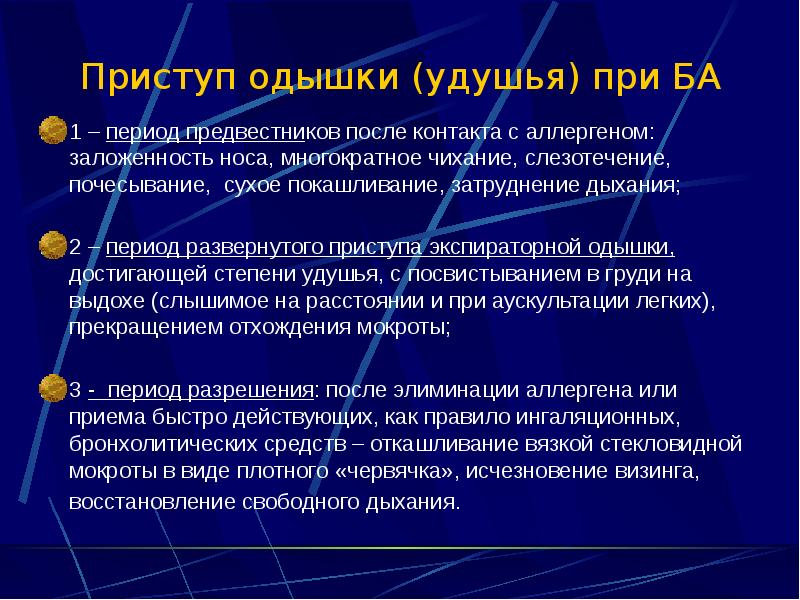 Приступ одышки (удушья) при БА

1 – период предвестников после контакта с аллергеном: заложенность носа, многократное чихание, слезотечение, почесывание, сухое покашливание, затруднение дыхания;

2 – период развернутого приступа экспираторной одышки, достигающей степени удушья, с посвистыванием в груди на выдохе (слышимое на расстоянии и при аускультации легких), прекращением отхождения мокроты;

3 - период разрешения: после элиминации аллергена или приема быстро действующих, как правило ингаляционных, бронхолитических средств – откашливание вязкой стекловидной мокроты в виде плотного «червячка», исчезновение визинга, восстановление свободного дыхания.